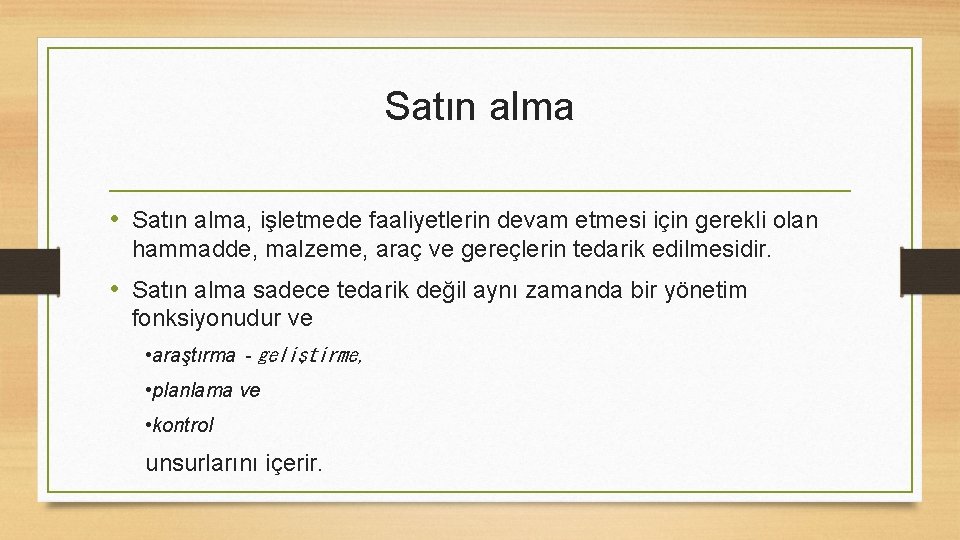 Satın alma

• Satın alma, işletmede faaliyetlerin devam etmesi için gerekli olan hammadde, malzeme, araç ve gereçlerin tedarik edilmesidir.

• Satın alma sadece tedarik değil aynı zamanda bir yönetim fonksiyonudur ve

•araştırma - geliştirme,

•planlama ve

•kontrol

unsurlarını içerir.